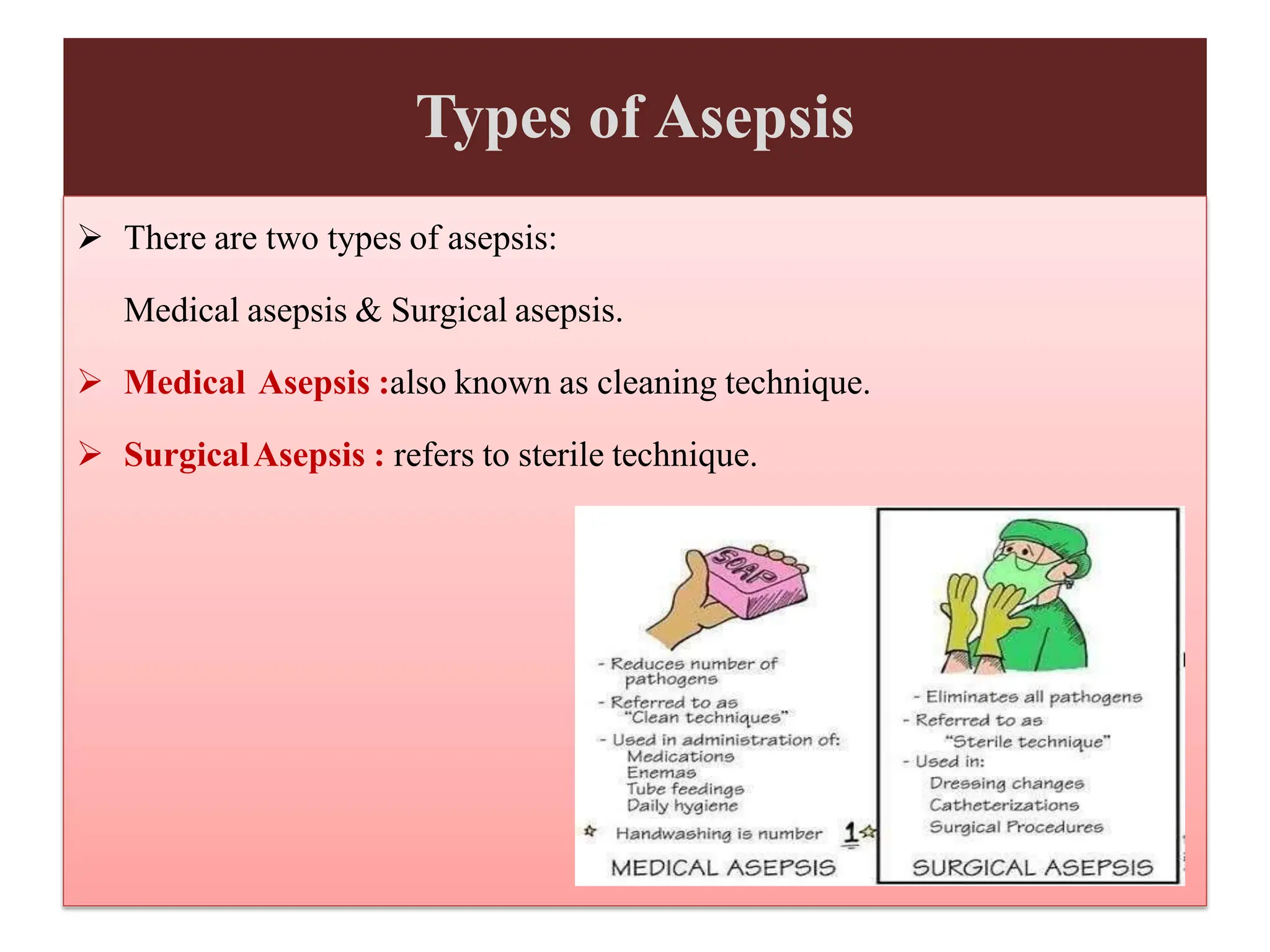 Types of Asepsis

➢ There are two types of asepsis:

Medical asepsis & Surgical asepsis.

➢ Medical Asepsis :also known as cleaning technique.

➢ Surgical Asepsis : refers to sterile technique.

SOAP

- Reduces number of pathogens
- Referred to as "Clean techniques"
- Used in administration of:
Medications
Enemas
Tube feedings
Daily hygiene
☆ Handwashing is number 1☆

MEDICAL ASEPSIS

- Eliminates all pathogens
- Referred to as "Sterile technique"
- Used in:
Dressing changes
Catheterizations
Surgical Procedures

SURGICAL ASEPSIS